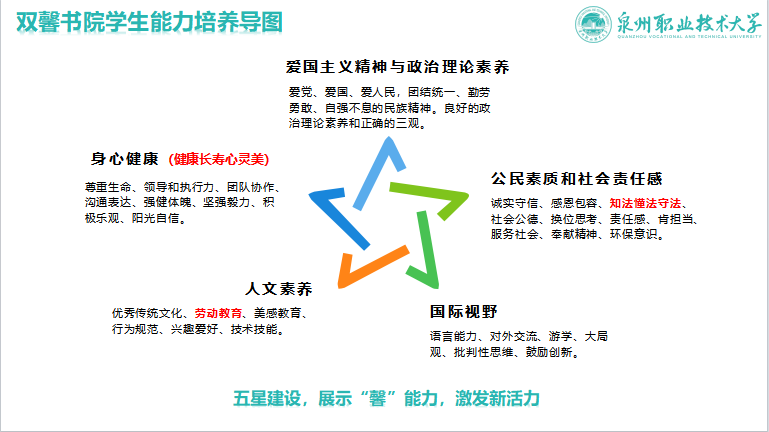 双馨书院学生能力培养导图

泉州职业技术大学
QUANZHOU VOCATIONAL AND TECHNICAL UNIVERSITY

爱国主义精神与政治理论素养

爱党、爱国、爱人民，团结统一、勤劳勇敢、自强不息的民族精神。良好的政治理论素养和正确的三观。

身心健康 (健康长寿心灵美)

尊重生命、领导和执行力、团队协作、沟通表达、强健体魄、坚强毅力、积极乐观、阳光自信。

公民素质和社会责任感

诚实守信、感恩包容、知法懂法守法、社会公德、换位思考、责任感、肯担当、服务社会、奉献精神、环保意识。

人文素养

优秀传统文化、劳动教育、美感教育、行为规范、兴趣爱好、技术技能。

国际视野

语言能力、对外交流、游学、大局观、批判性思维、鼓励创新。

五星建设，展示“馨”能力，激发新活力